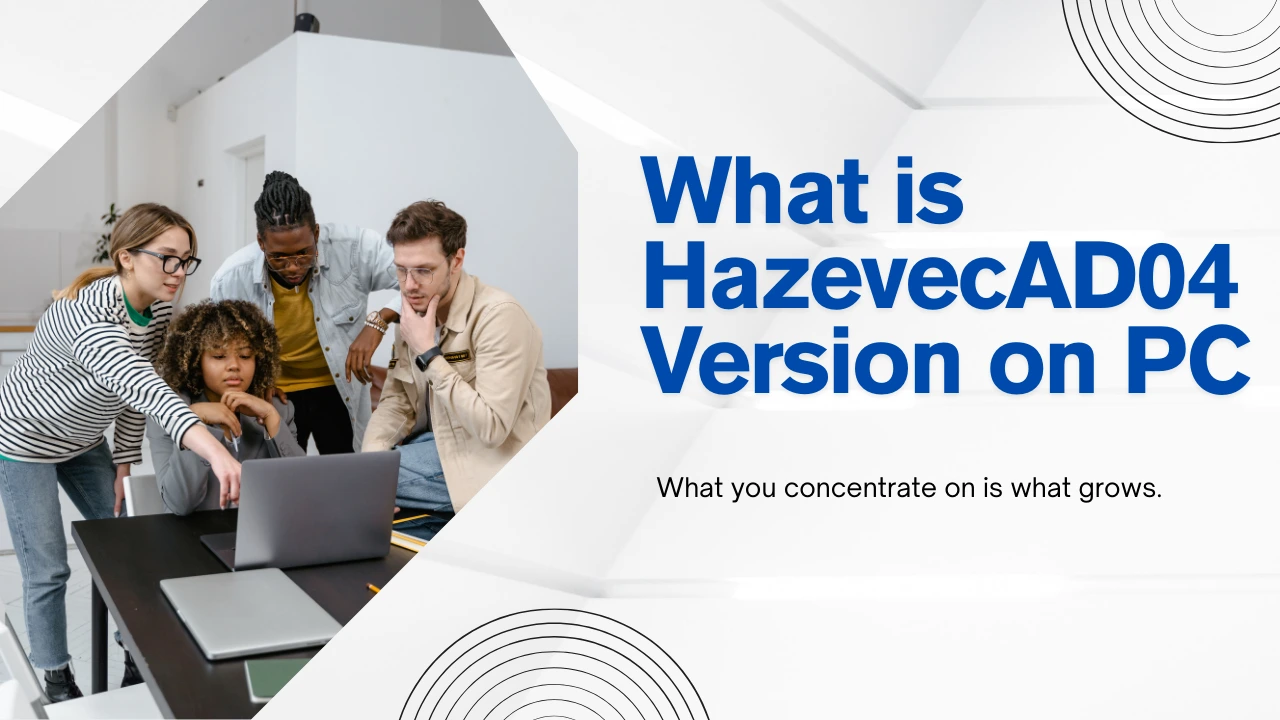 What is HazevecAD04 Version on PC

What you concentrate on is what grows.